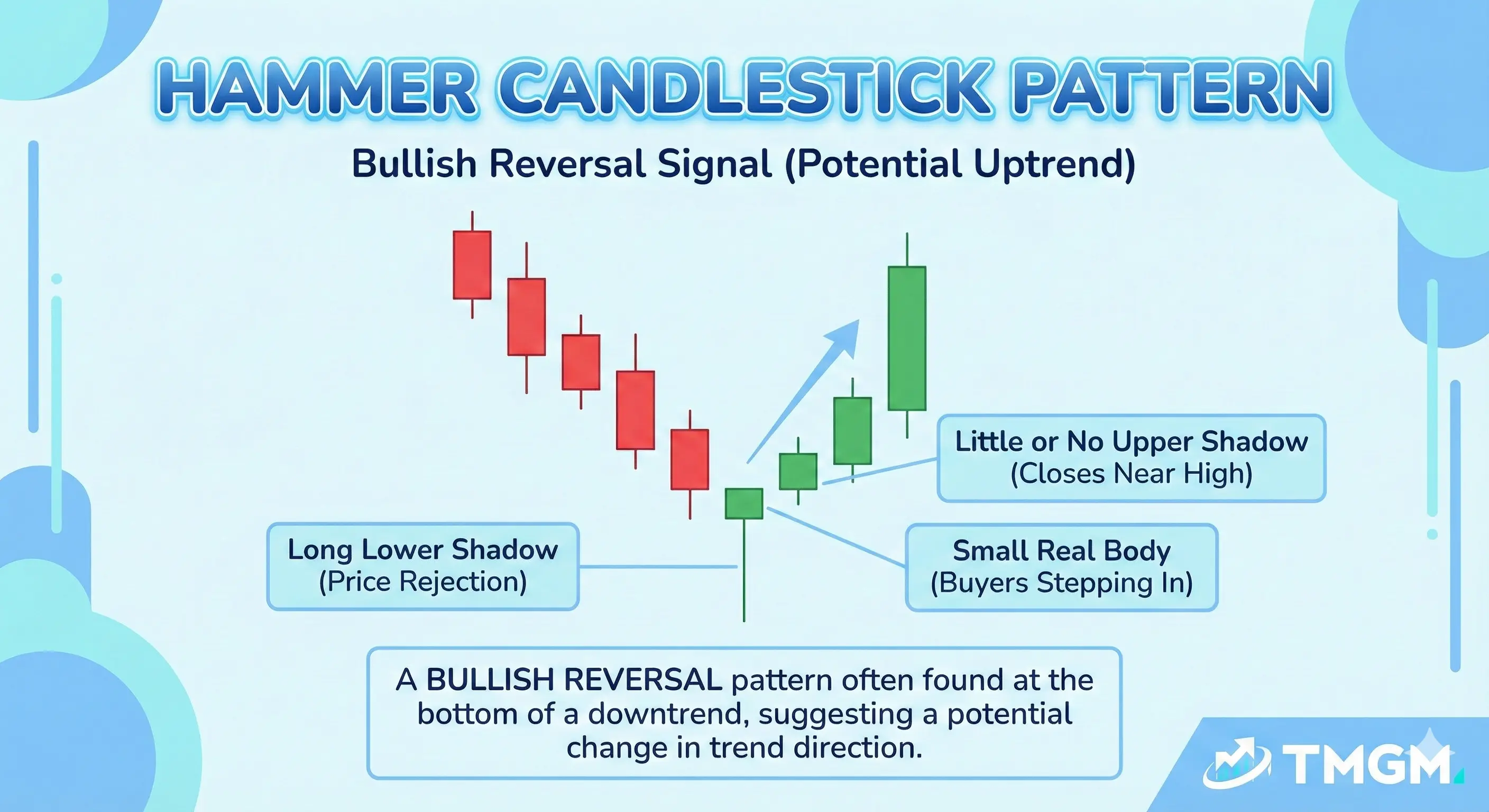 HAMMER CANDLESTICK PATTERN

Bullish Reversal Signal (Potential Uptrend)

Little or No Upper Shadow
(Closes Near High)

Long Lower Shadow
(Price Rejection)

Small Real Body
(Buyers Stepping In)

A BULLISH REVERSAL pattern often found at the bottom of a downtrend, suggesting a potential change in trend direction.

TMGM